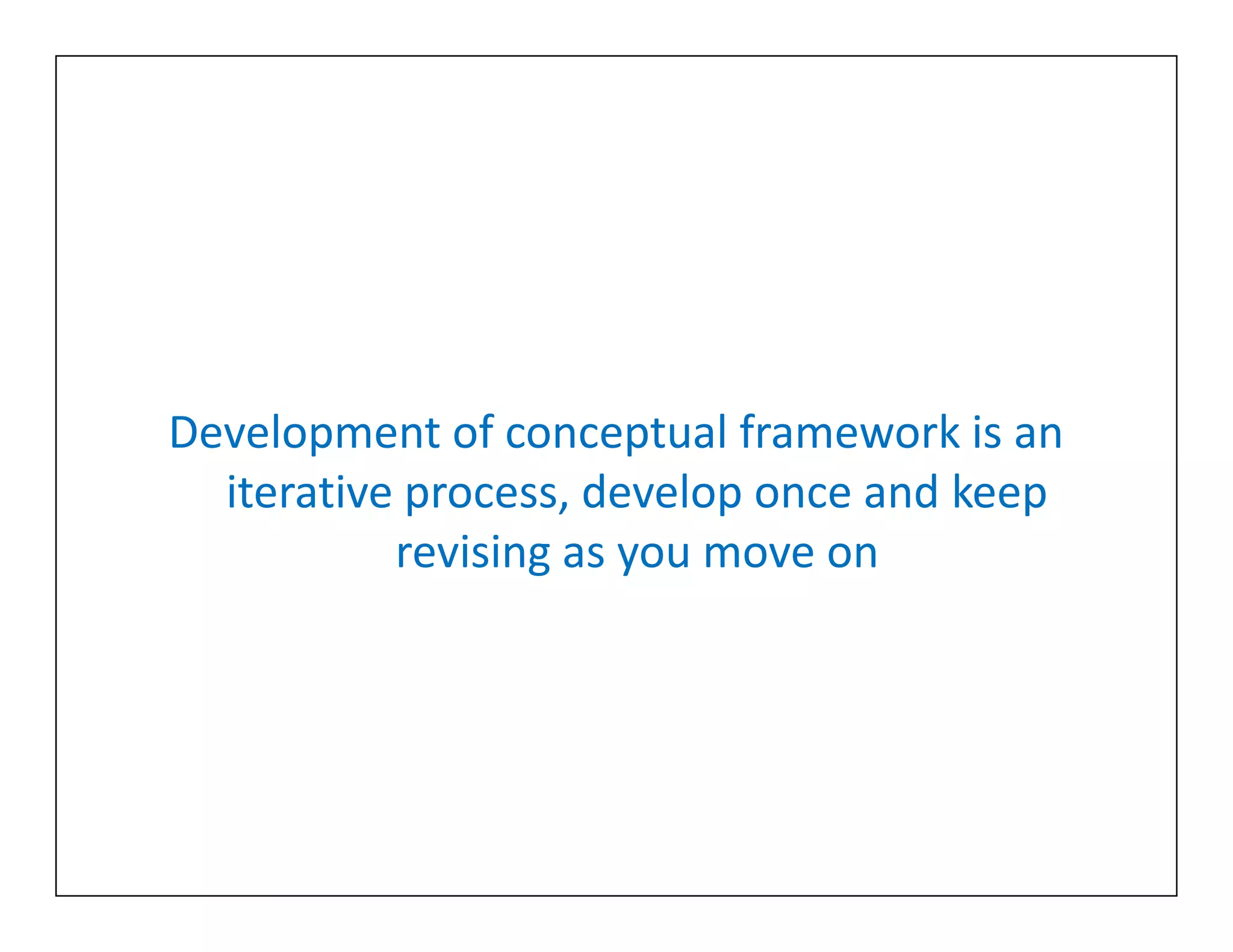 Development of conceptual framework is an iterative process, develop once and keep revising as you move on